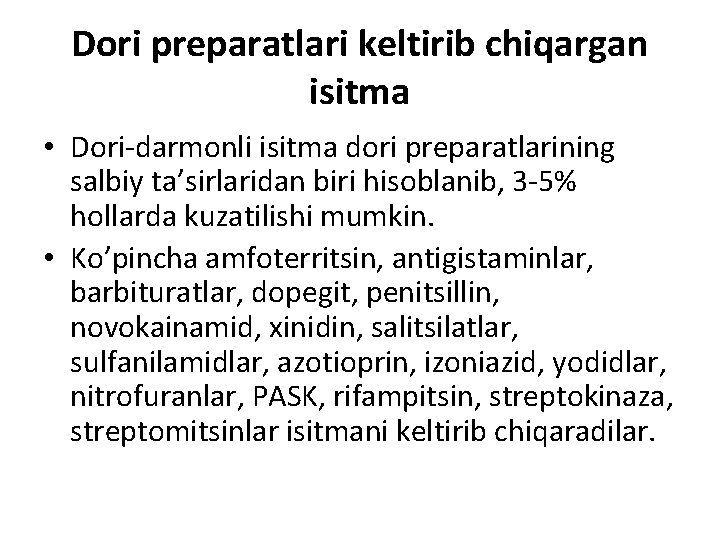 Dori preparatlari keltirib chiqargan isitma

• Dori-darmonli isitma dori preparatlarining salbiy ta’sirlaridan biri hisoblanib, 3-5% hollarda kuzatilishi mumkin.
• Ko’pincha amfoterritsin, antigistaminlar, barbituratlar, dopegit, penitsillin, novokainamid, xinidin, salitsilatlar, sulfanilamidlar, azotioprin, izoniazid, yodidlar, nitrofuranlar, PASK, rifampitsin, streptokinaza, streptomitsinlar isitmani keltirib chiqaradilar.